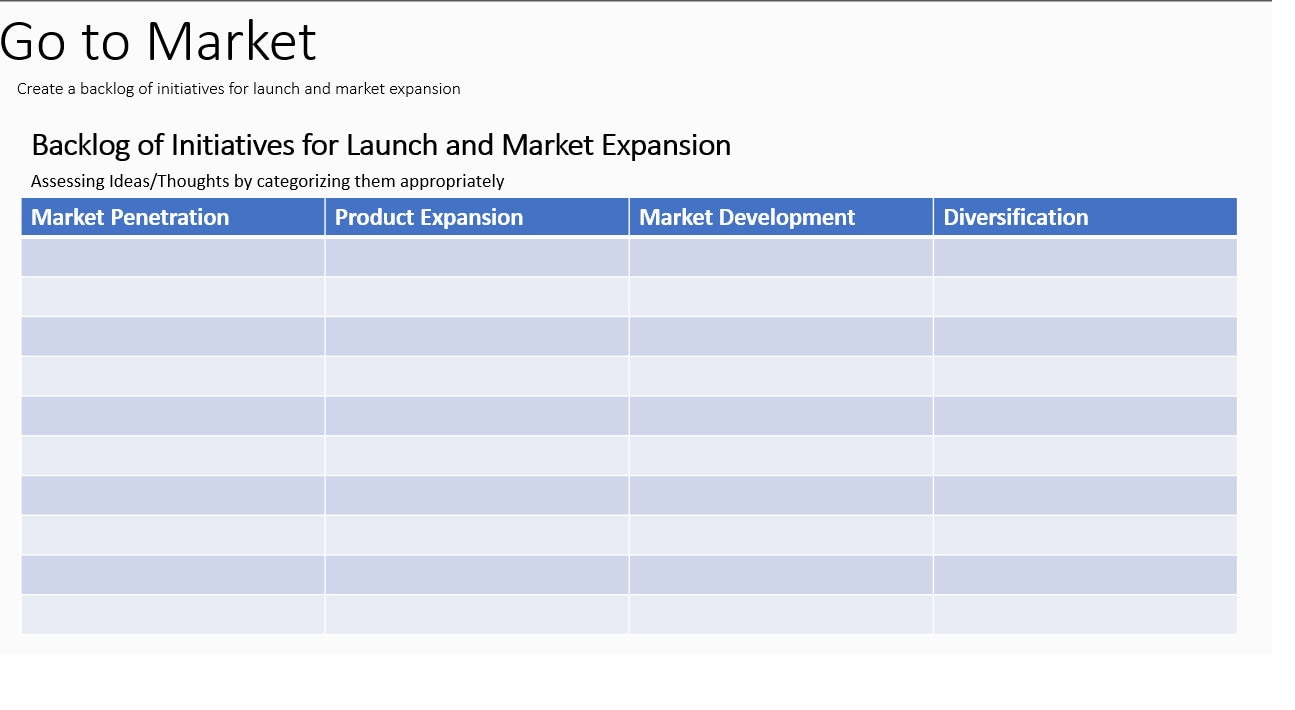 Go to Market

Create a backlog of initiatives for launch and market expansion

Backlog of Initiatives for Launch and Market Expansion

Assessing Ideas/Thoughts by categorizing them appropriately

| Market Penetration | Product Expansion | Market Development | Diversification |
|---|---|---|---|
| | | | |
| | | | |
| | | | |
| | | | |
| | | | |
| | | | |
| | | | |
| | | | |
| | | | |
| | | | |